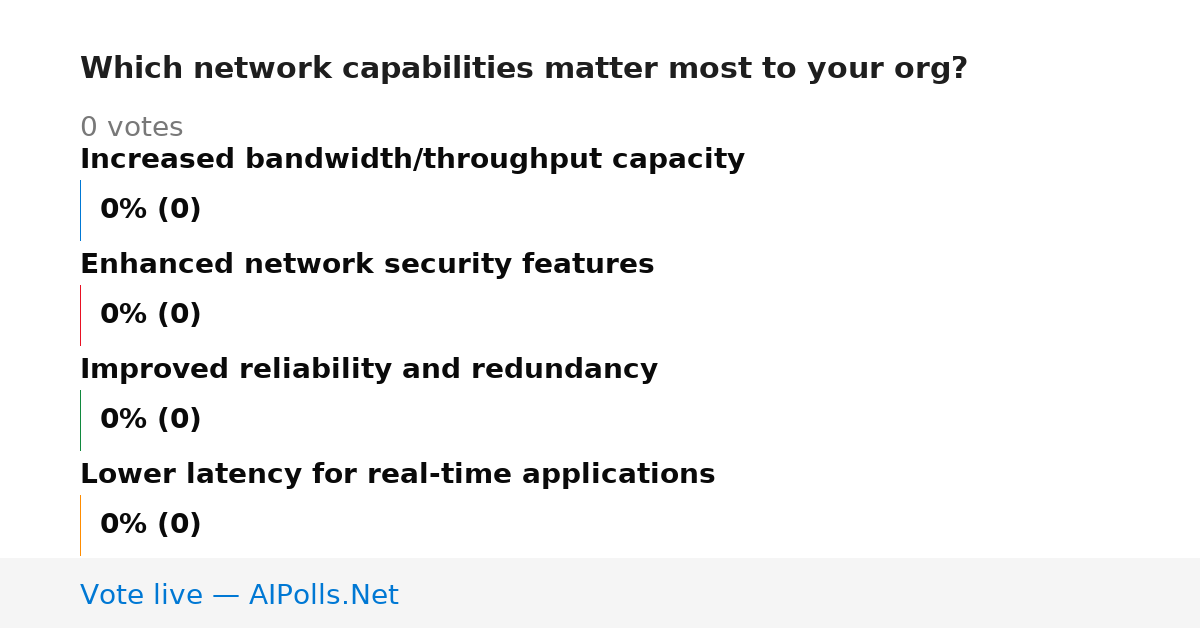 Which network capabilities matter most to your org?

0 votes

Increased bandwidth/throughput capacity

0% (0)

Enhanced network security features

0% (0)

Improved reliability and redundancy

0% (0)

Lower latency for real-time applications

0% (0)

Vote live — AIPolls.Net